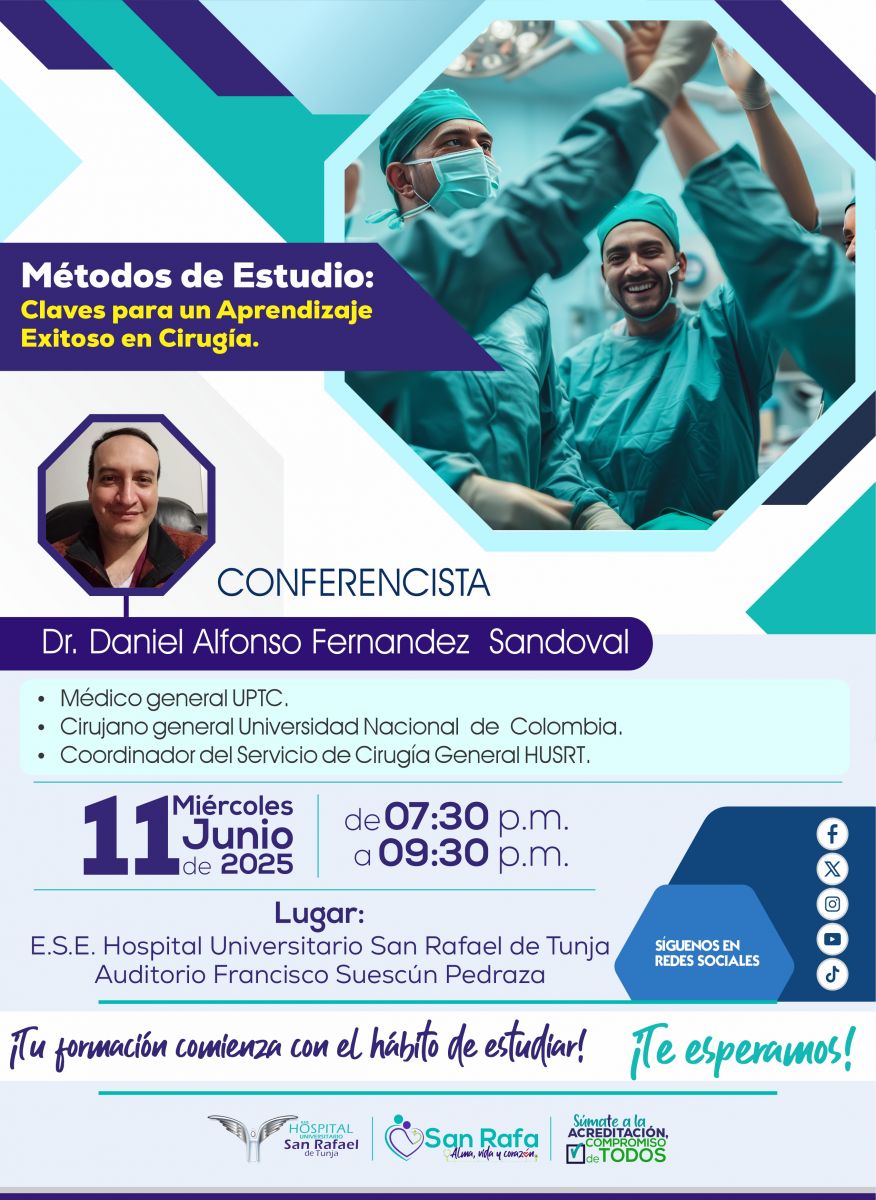 Métodos de Estudio:
Claves para un Aprendizaje Exitoso en Cirugía.

CONFERENCISTA

Dr. Daniel Alfonso Fernandez Sandoval

• Médico general UPTC.
• Cirujano general Universidad Nacional de Colombia.
• Coordinador del Servicio de Cirugía General HUSRT.

11 Miércoles Junio de 2025

de 07:30 p.m.
a 09:30 p.m.

Lugar:
E.S.E. Hospital Universitario San Rafael de Tunja
Auditorio Francisco Suescún Pedraza

SÍGUENOS EN REDES SOCIALES

¡Tu formación comienza con el hábito de estudiar!

¡Te esperamos!

HOSPITAL UNIVERSITARIO San Rafael de Tunja

San Rafa Alma, vida y corazón

Súmate a la ACREDITACIÓN, COMPROMISO de TODOS